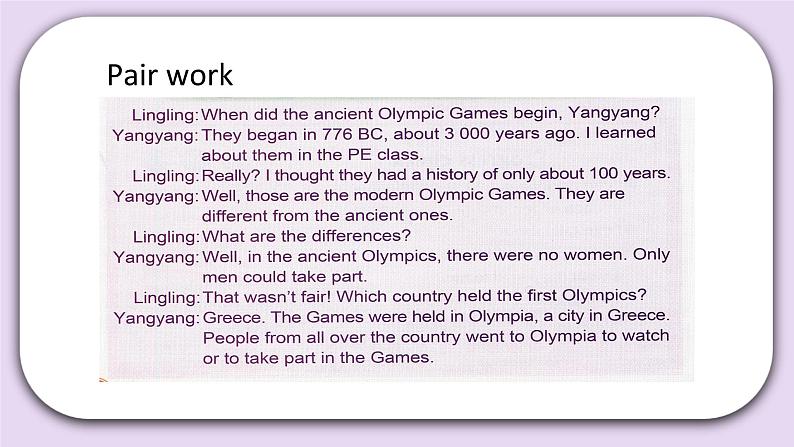 Pair work

Lingling: When did the ancient Olympic Games begin, Yangyang?
Yangyang: They began in 776 BC, about 3 000 years ago. I learned about them in the PE class.
Lingling: Really? I thought they had a history of only about 100 years.
Yangyang: Well, those are the modern Olympic Games. They are different from the ancient ones.
Lingling: What are the differences?
Yangyang: Well, in the ancient Olympics, there were no women. Only men could take part.
Lingling: That wasn't fair! Which country held the first Olympics?
Yangyang: Greece. The Games were held in Olympia, a city in Greece. People from all over the country went to Olympia to watch or to take part in the Games.